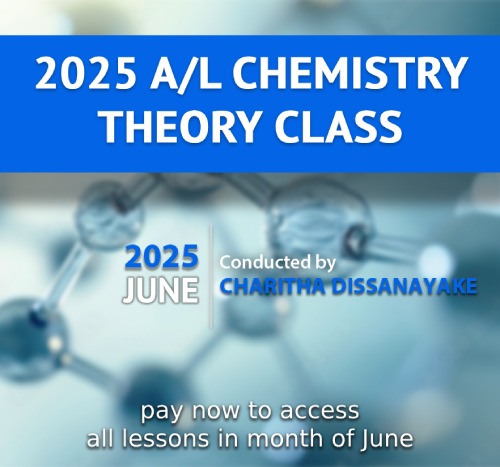 2025 A/L CHEMISTRY THEORY CLASS

2025
JUNE

Conducted by
CHARITHA DISSANAYAKE

pay now to access
all lessons in month of June